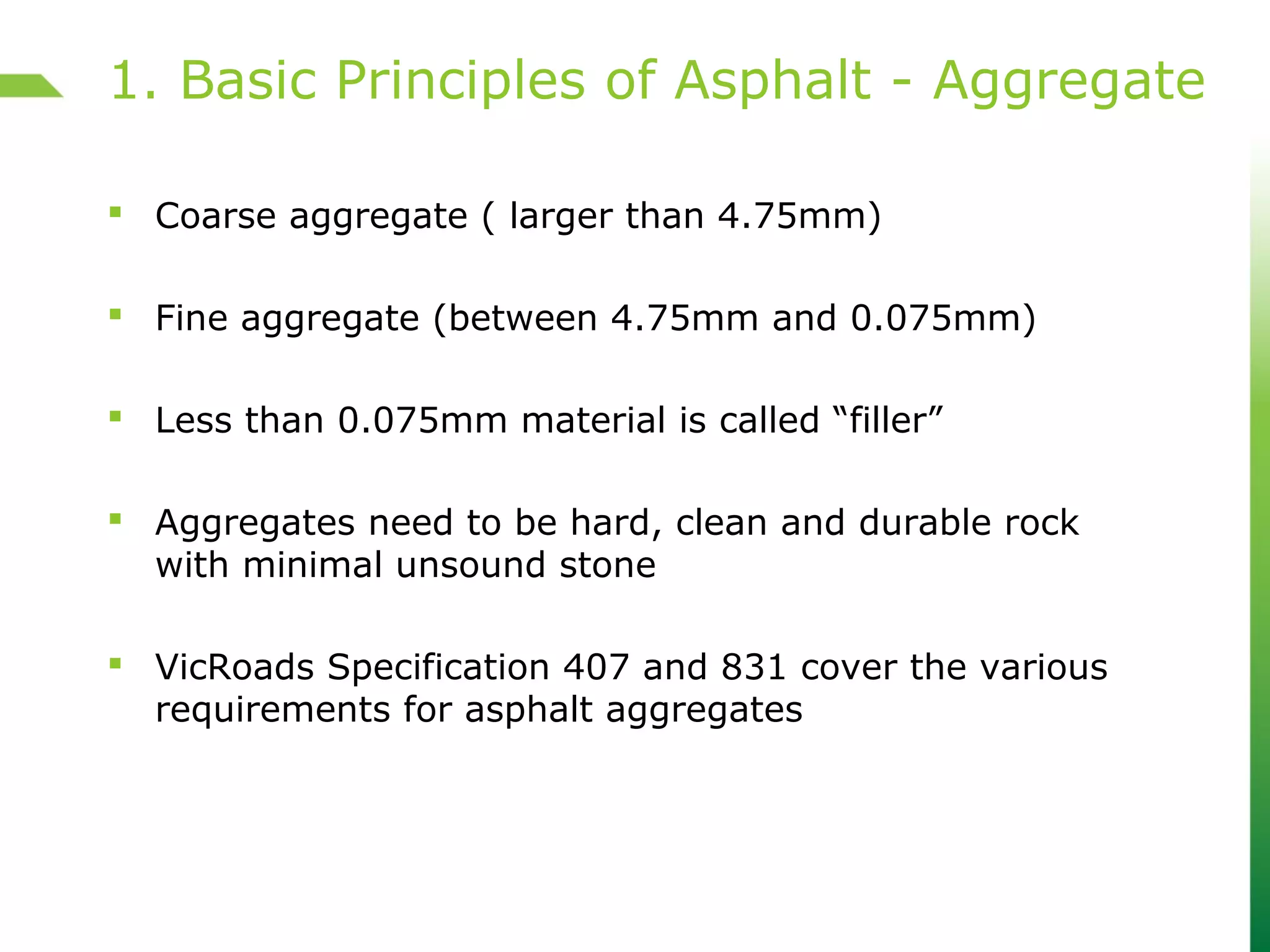 1. Basic Principles of Asphalt - Aggregate

▪ Coarse aggregate ( larger than 4.75mm)

▪ Fine aggregate (between 4.75mm and 0.075mm)

▪ Less than 0.075mm material is called “filler”

▪ Aggregates need to be hard, clean and durable rock with minimal unsound stone

▪ VicRoads Specification 407 and 831 cover the various requirements for asphalt aggregates